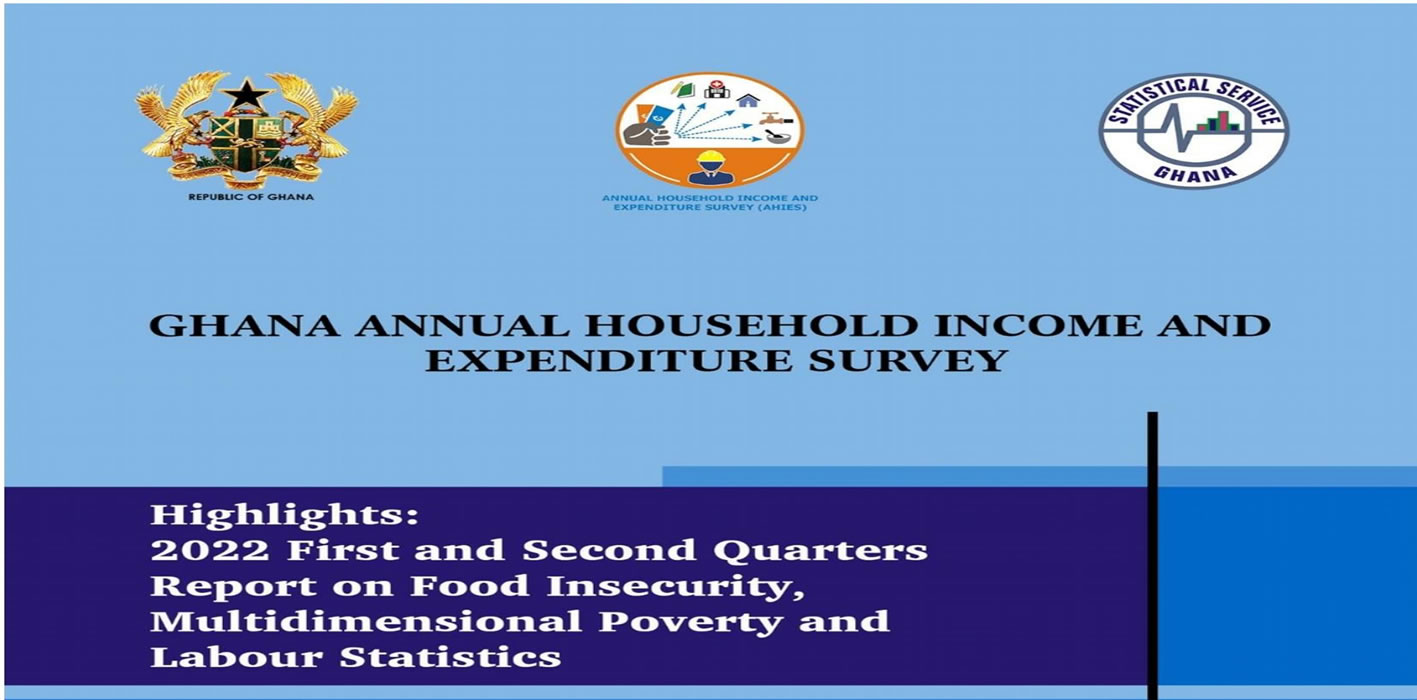 REPUBLIC OF GHANA

ANNUAL HOUSEHOLD INCOME AND EXPENDITURE SURVEY (AHIES)

STATISTICAL SERVICE GHANA

GHANA ANNUAL HOUSEHOLD INCOME AND EXPENDITURE SURVEY

Highlights:
2022 First and Second Quarters Report on Food Insecurity, Multidimensional Poverty and Labour Statistics